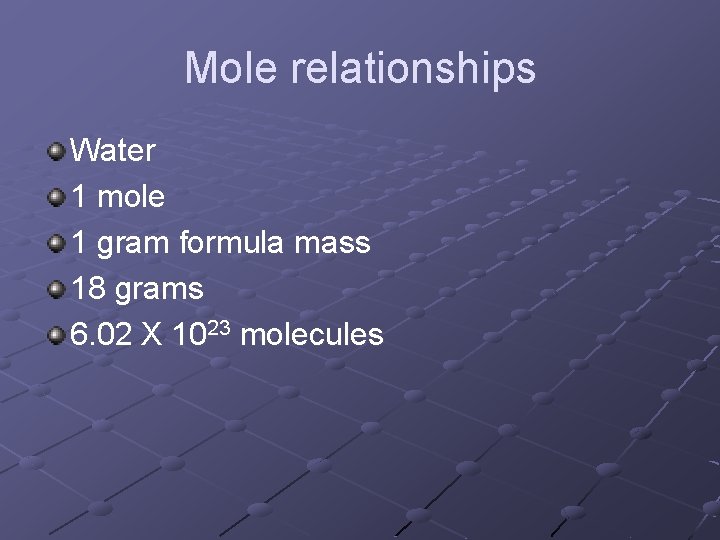 Mole relationships

Water

1 mole

1 gram formula mass

18 grams

$6.02 \text{ X } 10^{23}$ molecules